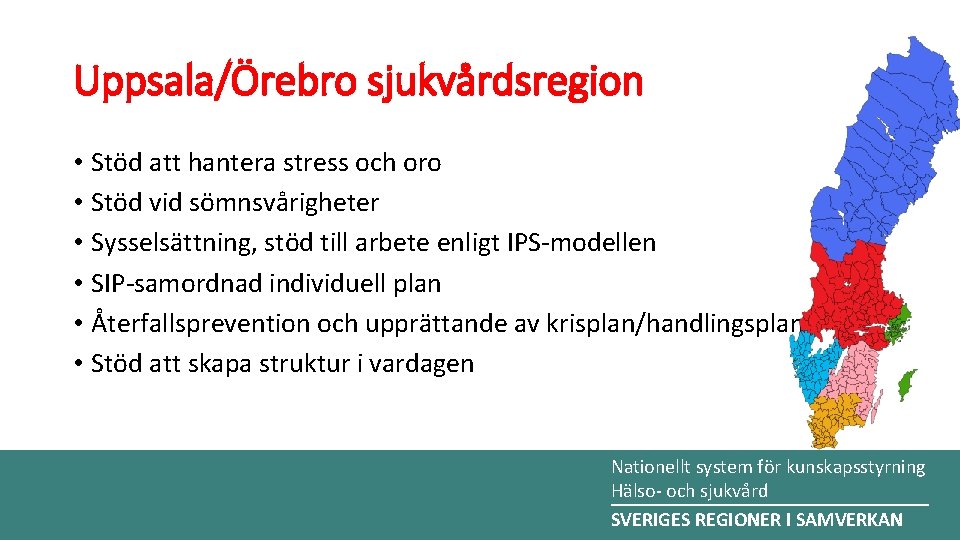 Uppsala/Örebro sjukvårdsregion

• Stöd att hantera stress och oro
• Stöd vid sömnsvårigheter
• Sysselsättning, stöd till arbete enligt IPS-modellen
• SIP-samordnad individuell plan
• Återfallsprevention och upprättande av krisplan/handlingsplan
• Stöd att skapa struktur i vardagen

Nationellt system för kunskapsstyrning
Hälso- och sjukvård
SVERIGES REGIONER I SAMVERKAN